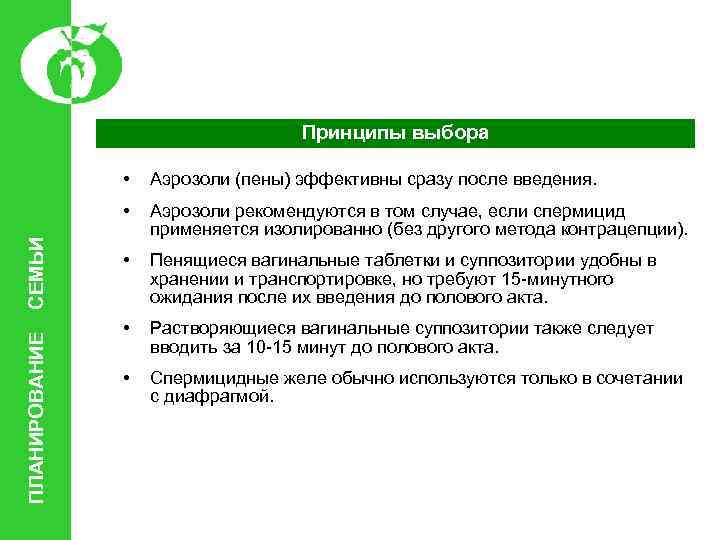 ПЛАНИРОВАНИЕ СЕМЬИ

Принципы выбора

• Аэрозоли (пены) эффективны сразу после введения.

• Аэрозоли рекомендуются в том случае, если спермицид применяется изолированно (без другого метода контрацепции).

• Пенящиеся вагинальные таблетки и суппозитории удобны в хранении и транспортировке, но требуют 15-минутного ожидания после их введения до полового акта.

• Растворяющиеся вагинальные суппозитории также следует вводить за 10-15 минут до полового акта.

• Спермицидные желе обычно используются только в сочетании с диафрагмой.